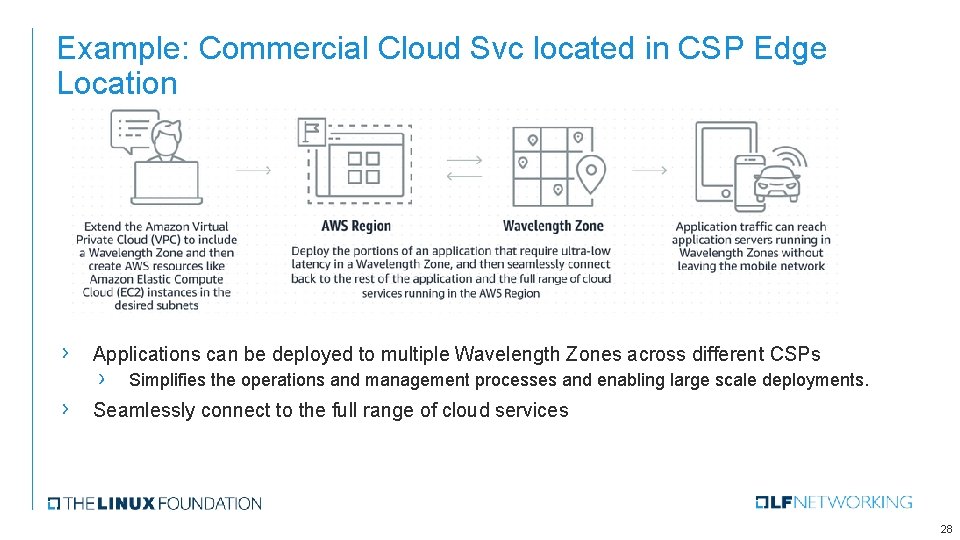 Example: Commercial Cloud Svc located in CSP Edge Location

Extend the Amazon Virtual Private Cloud (VPC) to include a Wavelength Zone and then create AWS resources like Amazon Elastic Compute Cloud (EC2) instances in the desired subnets

AWS Region

Wavelength Zone

Deploy the portions of an application that require ultra-low latency in a Wavelength Zone, and then seamlessly connect back to the rest of the application and the full range of cloud services running in the AWS Region

Application traffic can reach application servers running in Wavelength Zones without leaving the mobile network

› Applications can be deployed to multiple Wavelength Zones across different CSPs

› Simplifies the operations and management processes and enabling large scale deployments.

› Seamlessly connect to the full range of cloud services

THE LINUX FOUNDATION

LF NETWORKING

28